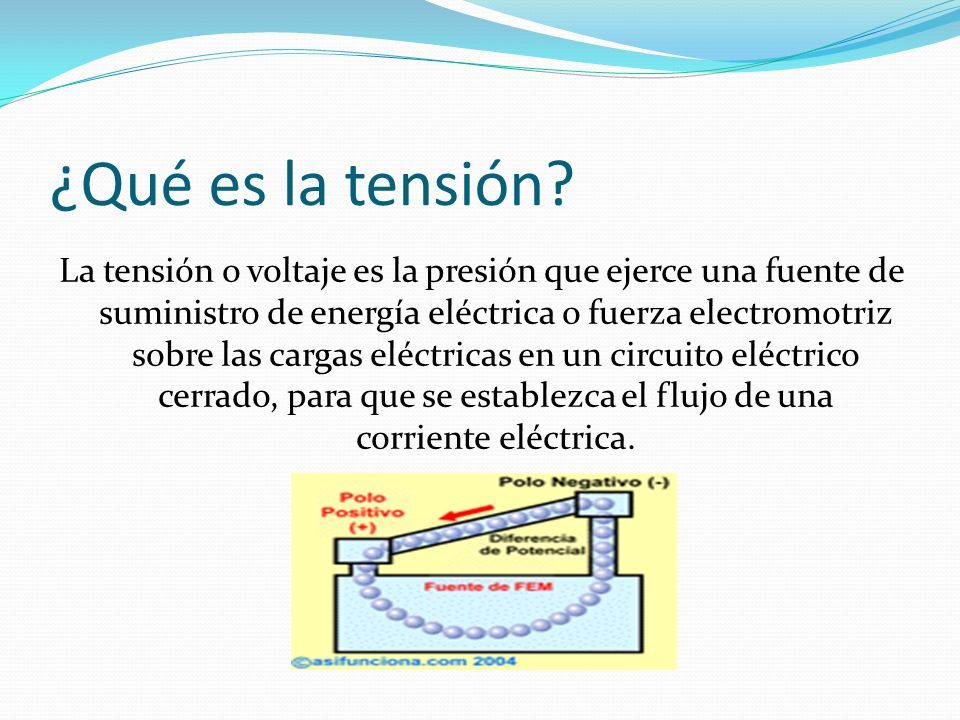 ¿Qué es la tensión?

La tensión o voltaje es la presión que ejerce una fuente de suministro de energía eléctrica o fuerza electromotriz sobre las cargas eléctricas en un circuito eléctrico cerrado, para que se establezca el flujo de una corriente eléctrica.

Polo Positivo (+)
Polo Negativo (-)
Diferencia de Potencial
Fuente de FEM
©asifunciona.com 2004